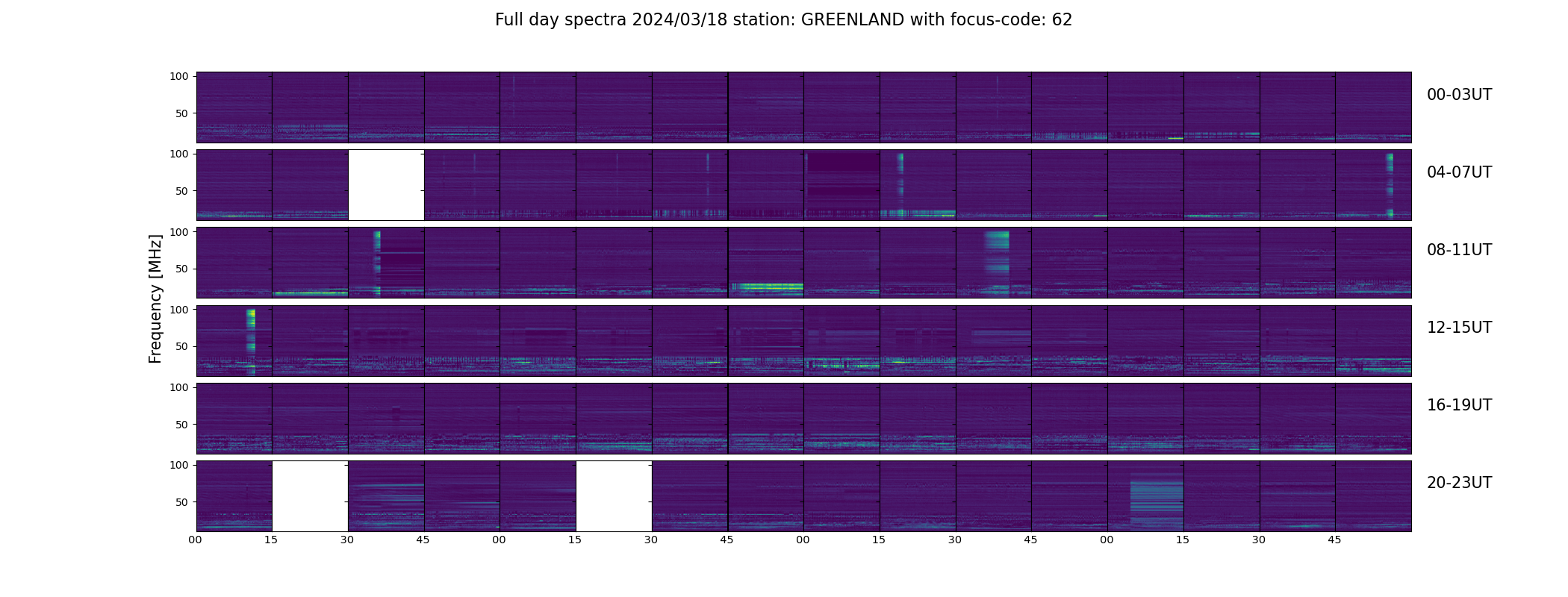 Full day spectra 2024/03/18 station: GREENLAND with focus-code: 62

Frequency [MHz]

100
50
00-03UT

100
50
04-07UT

100
50
08-11UT

100
50
12-15UT

100
50
16-19UT

100
50
20-23UT

00 15 30 45 00 15 30 45 00 15 30 45 00 15 30 45